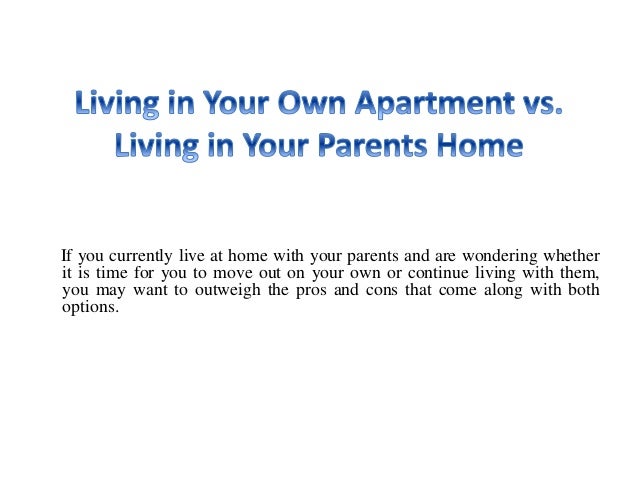 Living in Your Own Apartment vs. Living in Your Parents Home

If you currently live at home with your parents and are wondering whether it is time for you to move out on your own or continue living with them, you may want to outweigh the pros and cons that come along with both options.